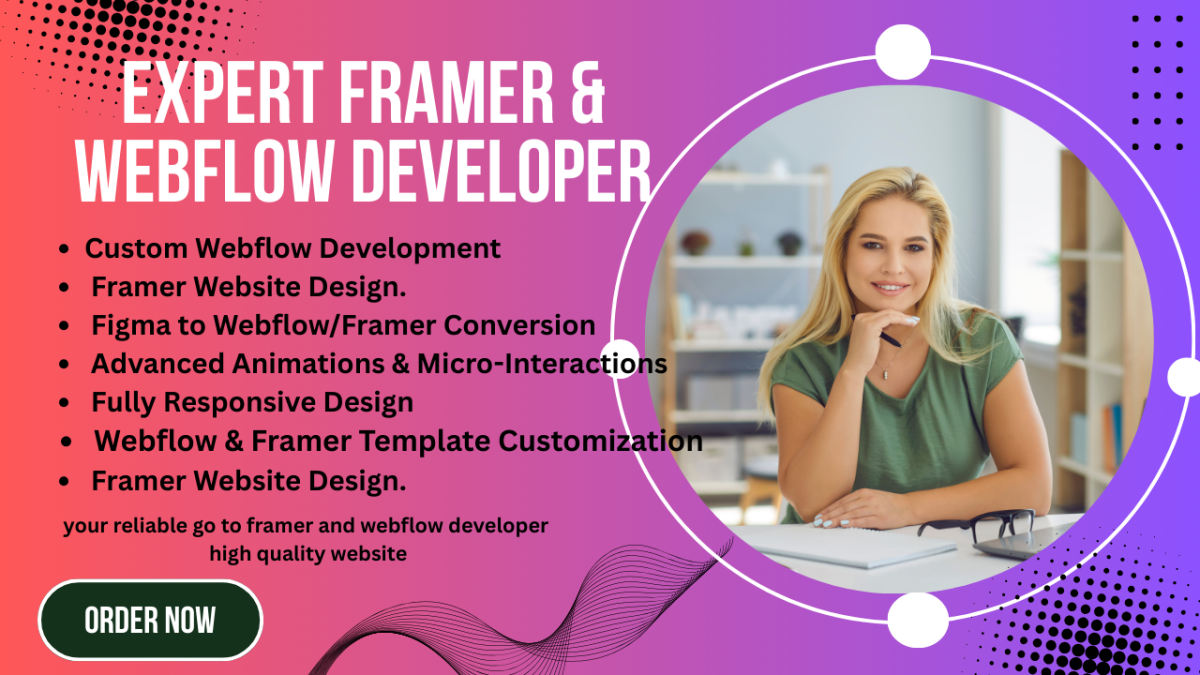 EXPERT FRAMER & WEBFLOW DEVELOPER

- Custom Webflow Development
- Framer Website Design.
- Figma to Webflow/Framer Conversion
- Advanced Animations & Micro-Interactions
- Fully Responsive Design
- Webflow & Framer Template Customization
- Framer Website Design.

your reliable go to framer and webflow developer
high quality website

ORDER NOW